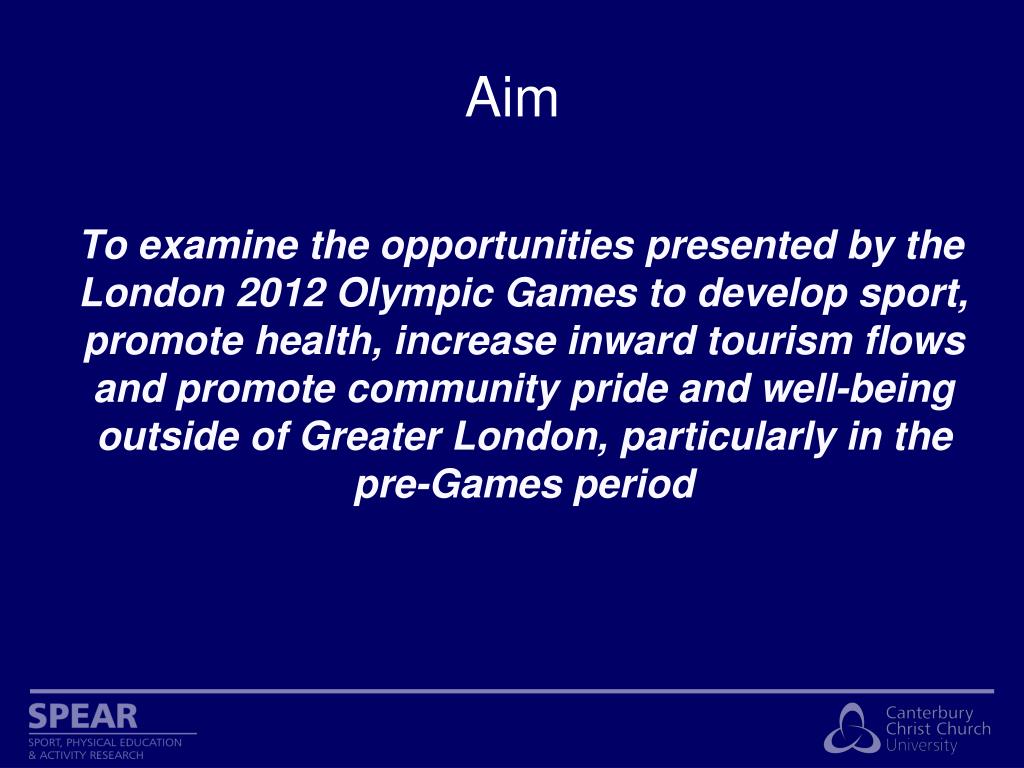 Aim

To examine the opportunities presented by the London 2012 Olympic Games to develop sport, promote health, increase inward tourism flows and promote community pride and well-being outside of Greater London, particularly in the pre-Games period

SPEAR
SPORT, PHYSICAL EDUCATION & ACTIVITY RESEARCH

Canterbury Christ Church University